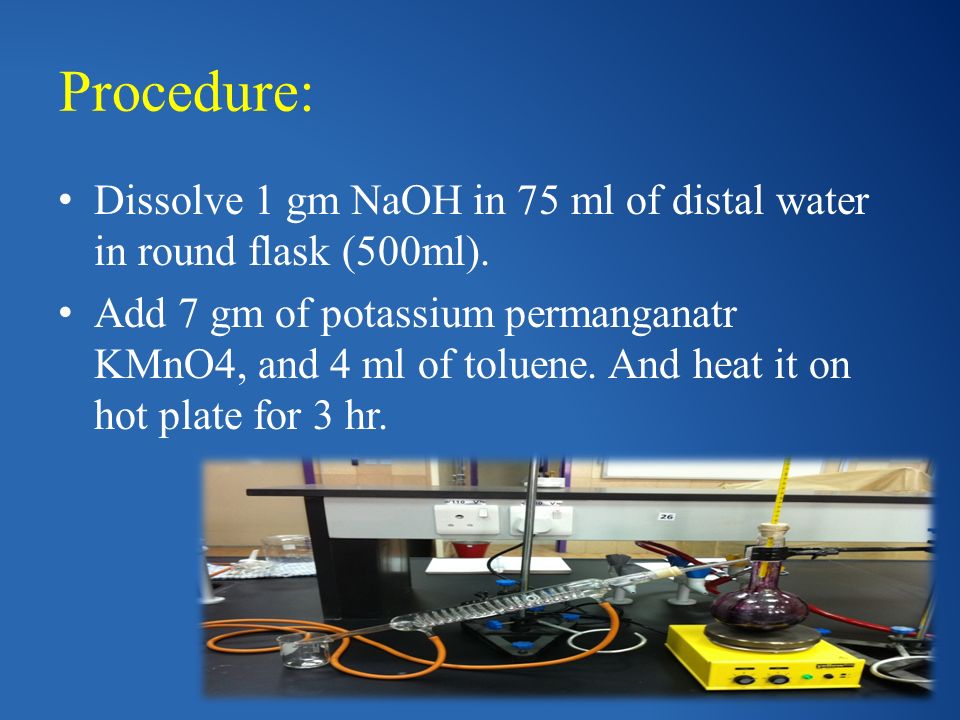 Procedure:

• Dissolve 1 gm NaOH in 75 ml of distal water in round flask (500ml).

• Add 7 gm of potassium permanganatr KMnO4, and 4 ml of toluene. And heat it on hot plate for 3 hr.

26